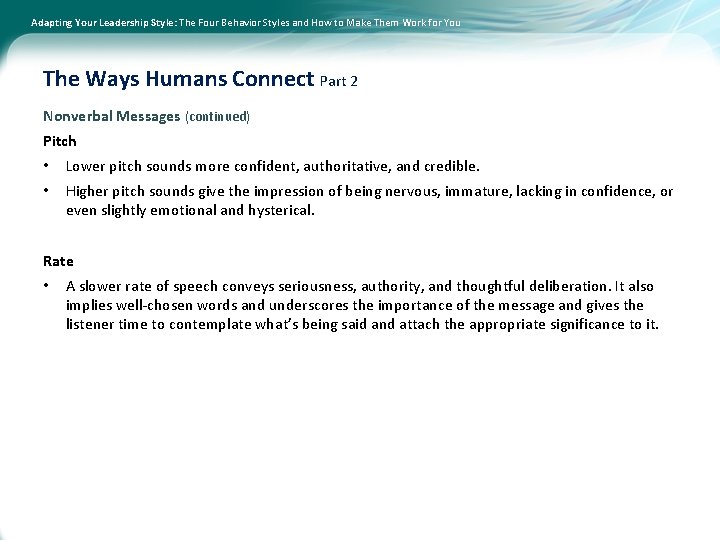 Adapting Your Leadership Style: The Four Behavior Styles and How to Make Them Work for You

The Ways Humans Connect Part 2

Nonverbal Messages (continued)

Pitch

• Lower pitch sounds more confident, authoritative, and credible.

• Higher pitch sounds give the impression of being nervous, immature, lacking in confidence, or even slightly emotional and hysterical.

Rate

• A slower rate of speech conveys seriousness, authority, and thoughtful deliberation. It also implies well-chosen words and underscores the importance of the message and gives the listener time to contemplate what's being said and attach the appropriate significance to it.